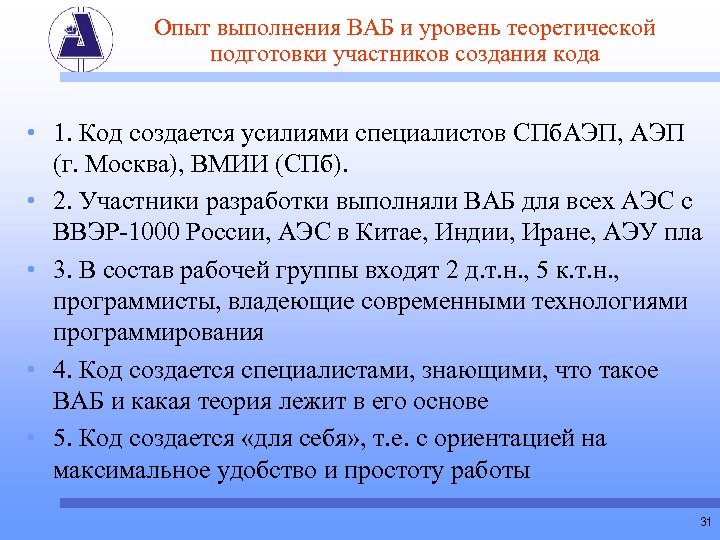 Опыт выполнения ВАБ и уровень теоретической подготовки участников создания кода

• 1. Код создается усилиями специалистов СПбАЭП, АЭП (г. Москва), ВМИИ (СПб).

• 2. Участники разработки выполняли ВАБ для всех АЭС с ВВЭР-1000 России, АЭС в Китае, Индии, Иране, АЭУ пла

• 3. В состав рабочей группы входят 2 д.т.н., 5 к.т.н., программисты, владеющие современными технологиями программирования

• 4. Код создается специалистами, знающими, что такое ВАБ и какая теория лежит в его основе

• 5. Код создается «для себя», т.е. с ориентацией на максимальное удобство и простоту работы

31